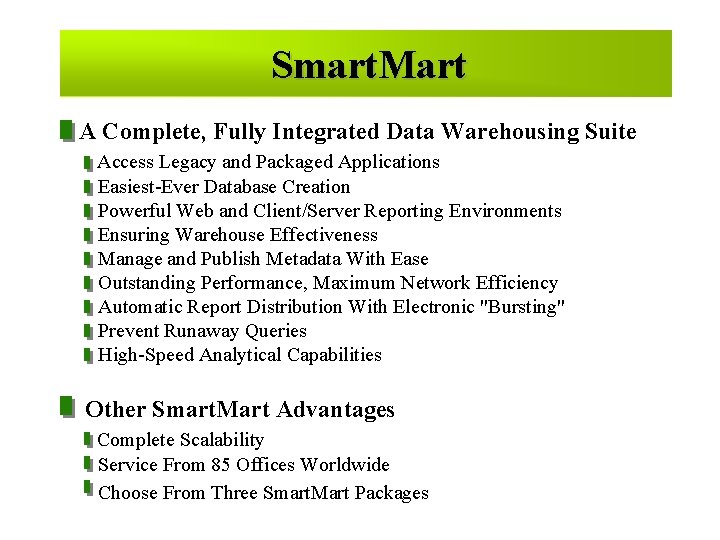 SmartMart

A Complete, Fully Integrated Data Warehousing Suite

Access Legacy and Packaged Applications
Easiest-Ever Database Creation
Powerful Web and Client/Server Reporting Environments
Ensuring Warehouse Effectiveness
Manage and Publish Metadata With Ease
Outstanding Performance, Maximum Network Efficiency
Automatic Report Distribution With Electronic "Bursting"
Prevent Runaway Queries
High-Speed Analytical Capabilities

Other SmartMart Advantages

Complete Scalability
Service From 85 Offices Worldwide
Choose From Three SmartMart Packages